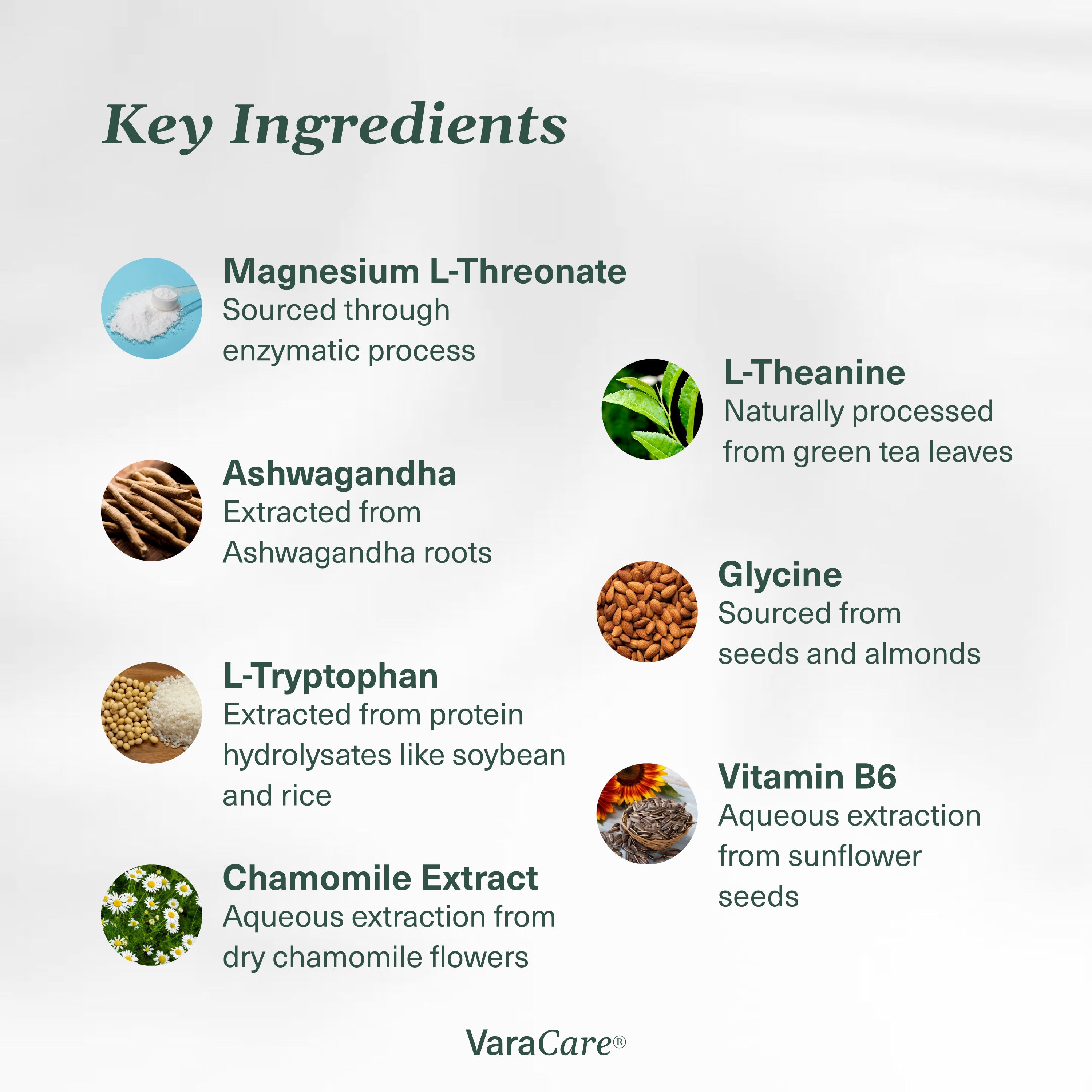 Key Ingredients

Magnesium L-Threonate
Sourced through enzymatic process

Ashwagandha
Extracted from Ashwagandha roots

L-Tryptophan
Extracted from protein hydrolysates like soybean and rice

Chamomile Extract
Aqueous extraction from dry chamomile flowers

L-Theanine
Naturally processed from green tea leaves

Glycine
Sourced from seeds and almonds

Vitamin B6
Aqueous extraction from sunflower seeds

VaraCare®